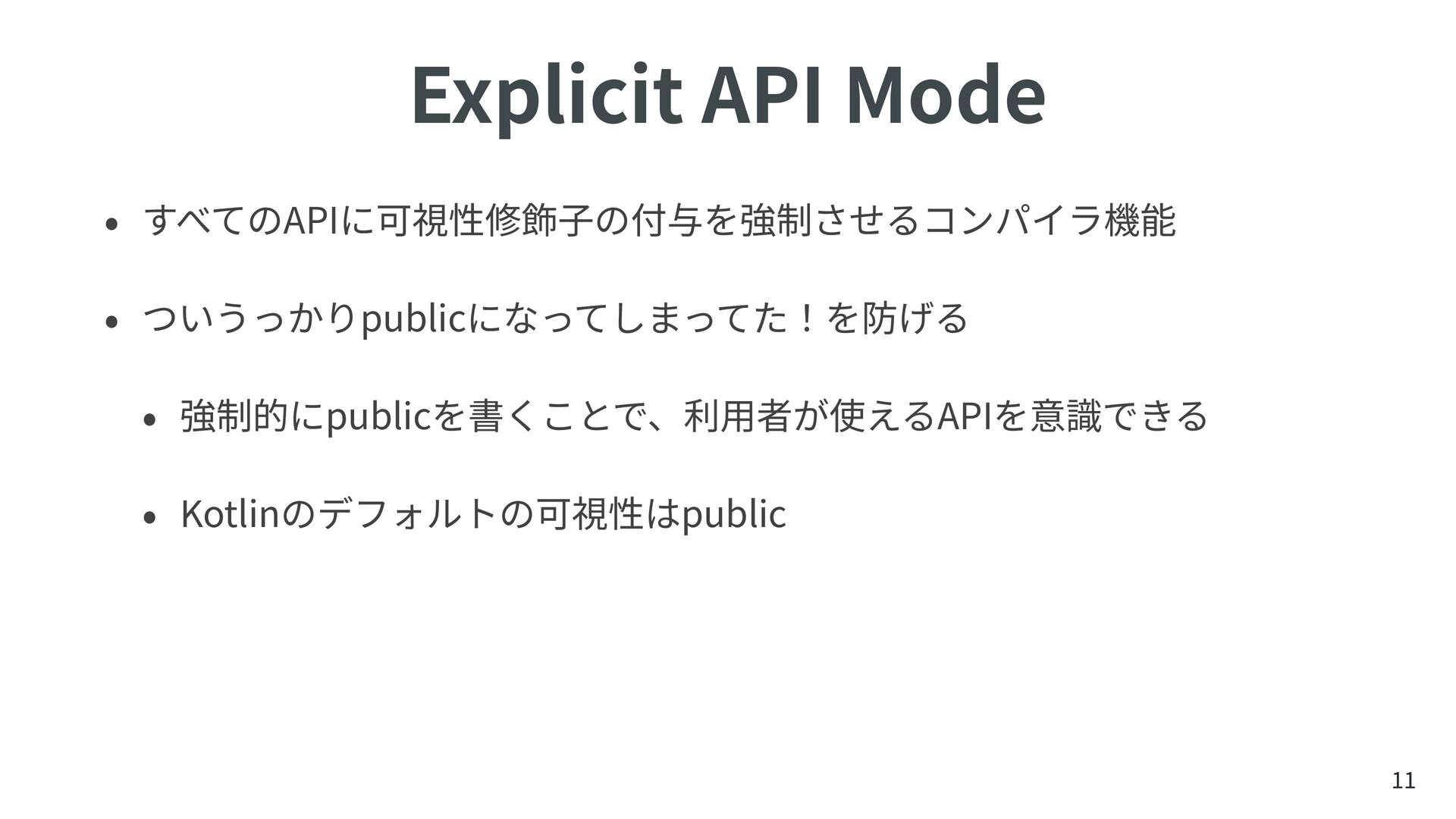 Explicit API Mode

• すべてのAPIに可視性修飾子の付与を強制させるコンパイラ機能

• ついうっかりpublicになってしまってた！を防げる

• 強制的にpublicを書くことで、利用者が使えるAPIを意識できる

• Kotlinのデフォルトの可視性はpublic

11